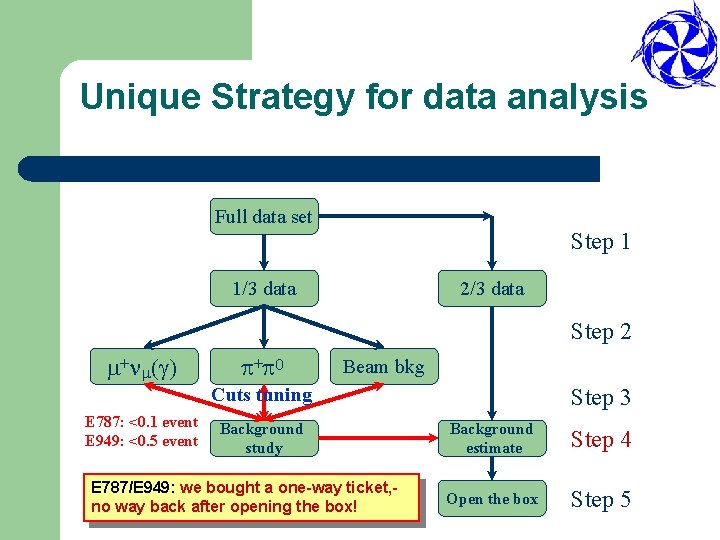 Unique Strategy for data analysis

Full data set

Step 1

1/3 data

2/3 data

Step 2

$\mu^+\nu_\mu(\gamma)$

$\pi^+\pi^0$

Beam bkg

Cuts tuning

Step 3

E787: <0.1 event
E949: <0.5 event

Background study

Background estimate

Step 4

E787/E949: we bought a one-way ticket,- no way back after opening the box!

Open the box

Step 5